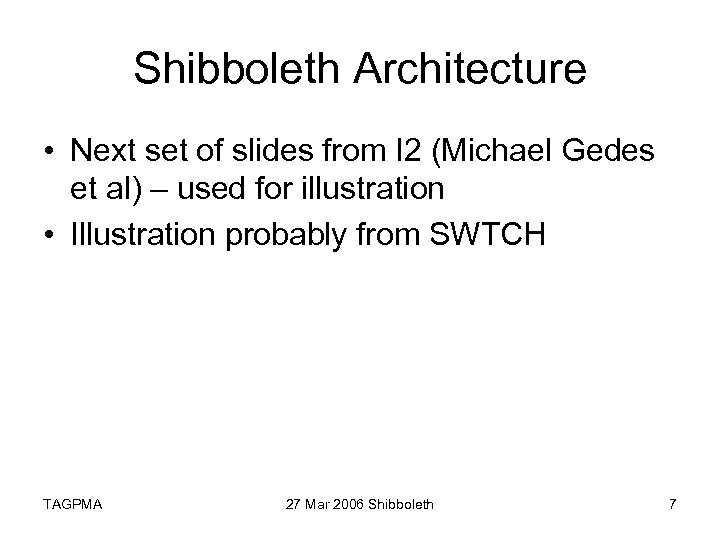 Shibboleth Architecture

• Next set of slides from I2 (Michael Gedes et al) – used for illustration
• Illustration probably from SWTCH

TAGPMA

27 Mar 2006 Shibboleth

7